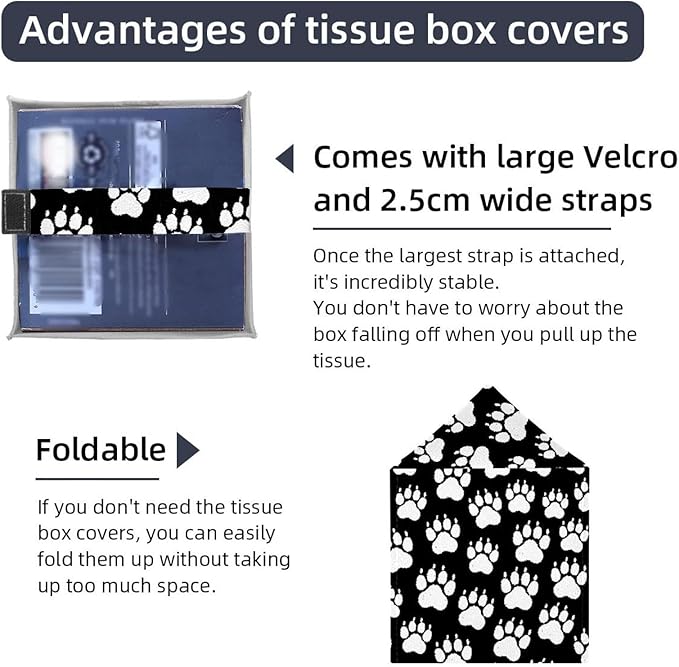 Advantages of tissue box covers

Comes with large Velcro and 2.5cm wide straps

Once the largest strap is attached, it's incredibly stable.
You don't have to worry about the box falling off when you pull up the tissue.

Foldable

If you don't need the tissue box covers, you can easily fold them up without taking up too much space.